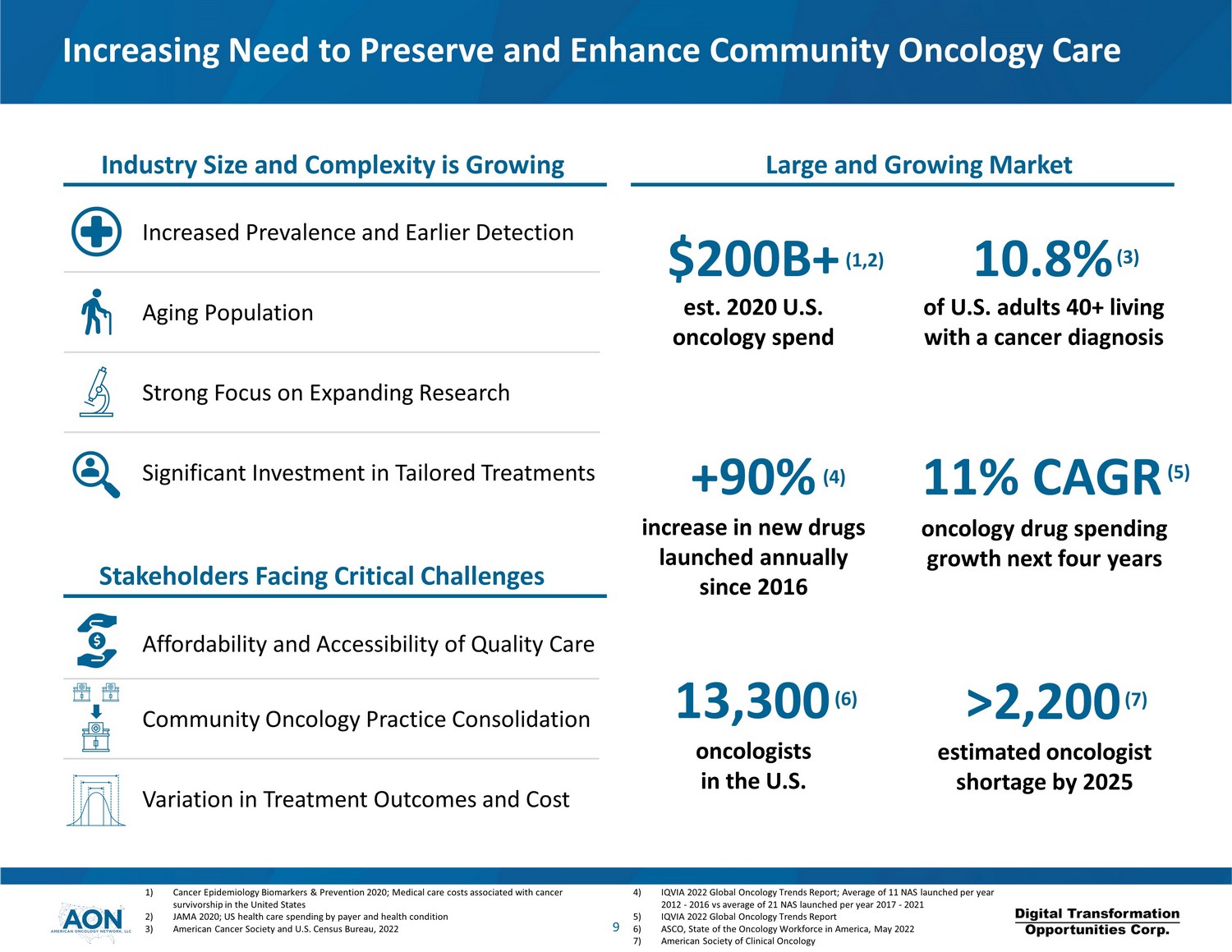 Increasing Need to Preserve and Enhance Community Oncology Care

Industry Size and Complexity is Growing

Increased Prevalence and Earlier Detection

Aging Population

Strong Focus on Expanding Research

Significant Investment in Tailored Treatments

Stakeholders Facing Critical Challenges

Affordability and Accessibility of Quality Care

Community Oncology Practice Consolidation

Variation in Treatment Outcomes and Cost

Large and Growing Market

\$200B+ (1,2)
est. 2020 U.S. oncology spend

10.8% (3)
of U.S. adults 40+ living with a cancer diagnosis

+90% (4)
increase in new drugs launched annually since 2016

11% CAGR (5)
oncology drug spending growth next four years

13,300 (6)
oncologists in the U.S.

>2,200 (7)
estimated oncologist shortage by 2025

AON
AMERICAN ONCOLOGY NETWORK, LLC

1) Cancer Epidemiology Biomarkers & Prevention 2020; Medical care costs associated with cancer survivorship in the United States
2) JAMA 2020; US health care spending by payer and health condition
3) American Cancer Society and U.S. Census Bureau, 2022

9

4) IQVIA 2022 Global Oncology Trends Report; Average of 11 NAS launched per year 2012 - 2016 vs average of 21 NAS launched per year 2017 - 2021
5) IQVIA 2022 Global Oncology Trends Report
6) ASCO, State of the Oncology Workforce in America, May 2022
7) American Society of Clinical Oncology

Digital Transformation Opportunities Corp.